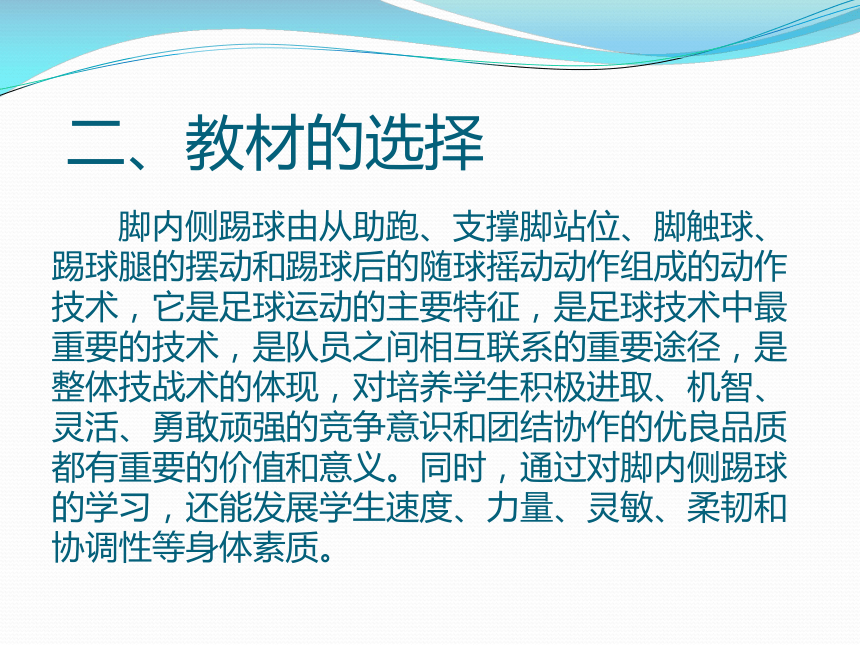 二、教材的选择

脚内侧踢球由从助跑、支撑脚站位、脚触球、踢球腿的摆动和踢球后的随球摇动动作组成的动作技术，它是足球运动的主要特征，是足球技术中最重要的技术，是队员之间相互联系的重要途径，是整体技战术的体现，对培养学生积极进取、机智、灵活、勇敢顽强的竞争意识和团结协作的优良品质都有重要的价值和意义。同时，通过对脚内侧踢球的学习，还能发展学生速度、力量、灵敏、柔韧和协调性等身体素质。